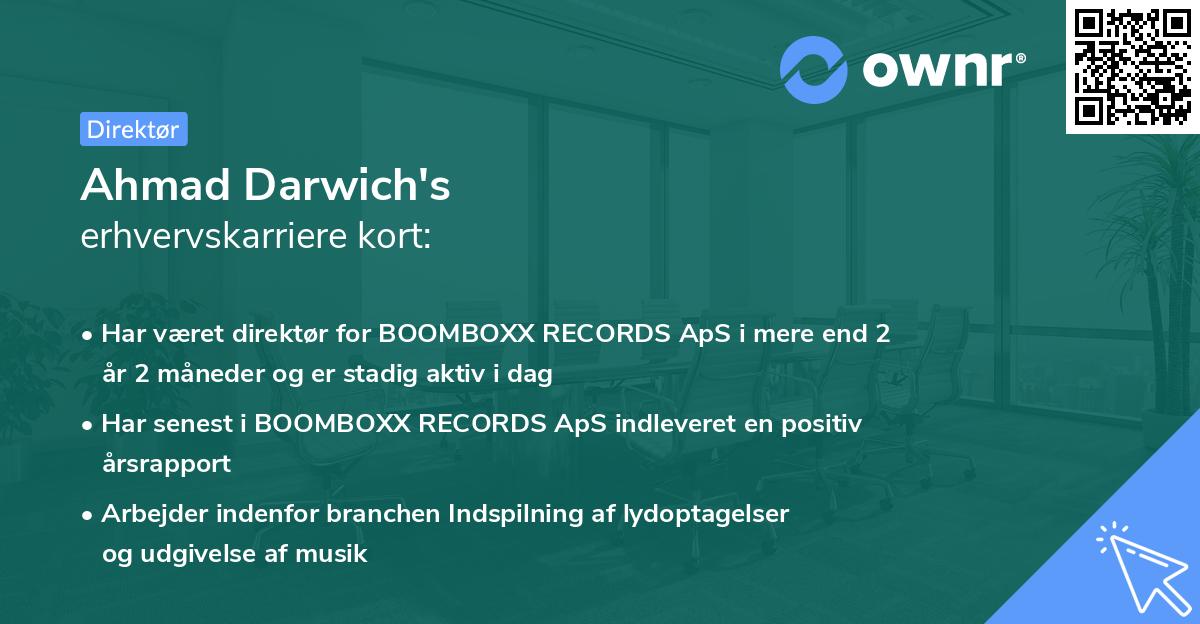 ownr®

Direktør

Ahmad Darwich's
erhvervskarriere kort:

• Har været direktør for BOOMBOXX RECORDS ApS i mere end 2 år 2 måneder og er stadig aktiv i dag

• Har senest i BOOMBOXX RECORDS ApS indleveret en positiv årsrapport

• Arbejder indenfor branchen Indspilning af lydoptagelser og udgivelse af musik